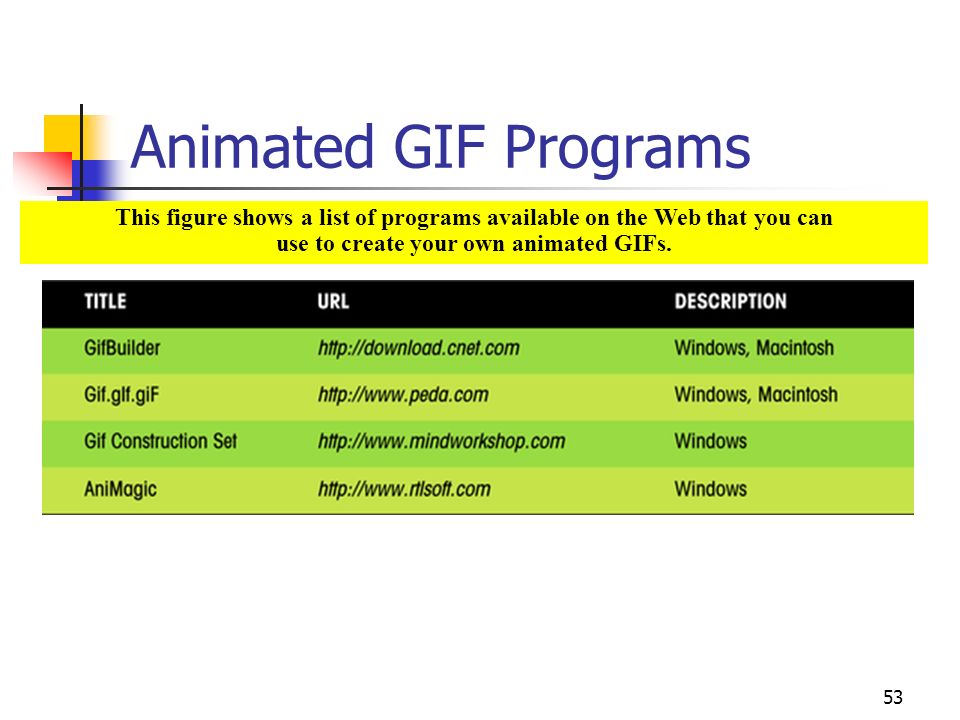 Animated GIF Programs

This figure shows a list of programs available on the Web that you can use to create your own animated GIFs.

| TITLE | URL | DESCRIPTION |
|---|---|---|
| GifBuilder | http://download.cnet.com | Windows, Macintosh |
| Gif.glf.giF | http://www.peda.com | Windows, Macintosh |
| Gif Construction Set | http://www.mindworkshop.com | Windows |
| AniMagic | http://www.rtlsoft.com | Windows |

53